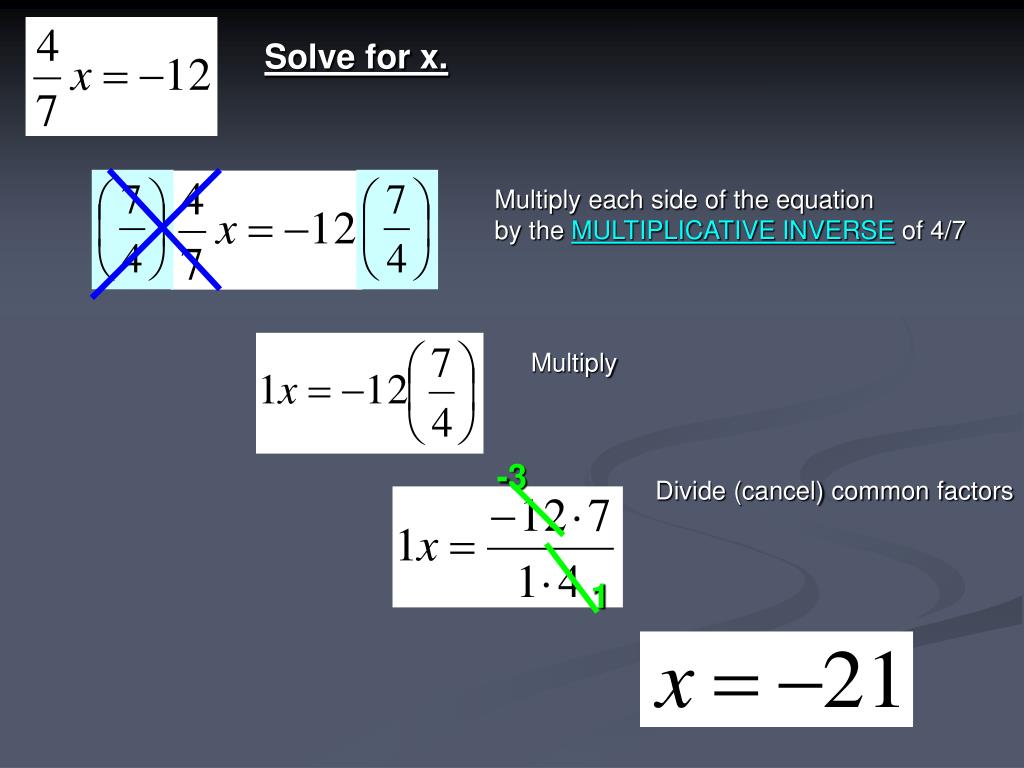 $\frac{4}{7}x = -12$

Solve for x.

$\left(\frac{7}{4}\right)\frac{4}{7}x = -12\left(\frac{7}{4}\right)$

Multiply each side of the equation by the MULTIPLICATIVE INVERSE of 4/7

$1x = -12\left(\frac{7}{4}\right)$

Multiply

-3

$1x = \frac{-12 \cdot 7}{1 \cdot 4}$

1

Divide (cancel) common factors

$x = -21$